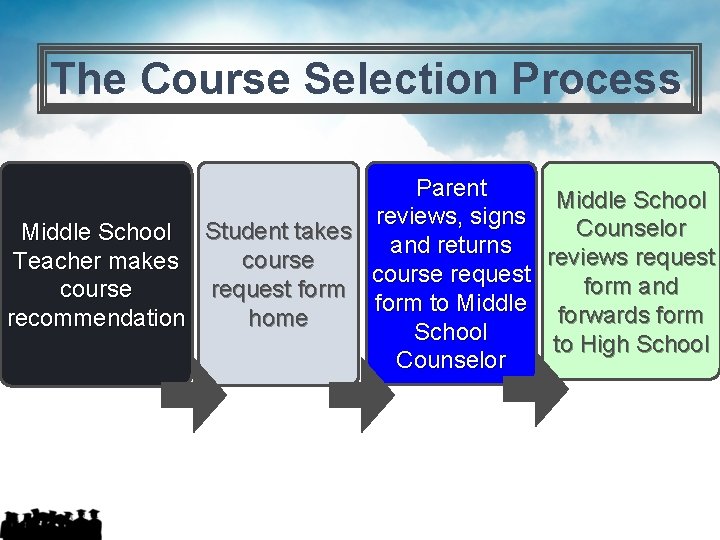 The Course Selection Process

Middle School Teacher makes course recommendation

Student takes course request form home

Parent reviews, signs and returns course request form to Middle School Counselor

Middle School Counselor reviews request form and forwards form to High School